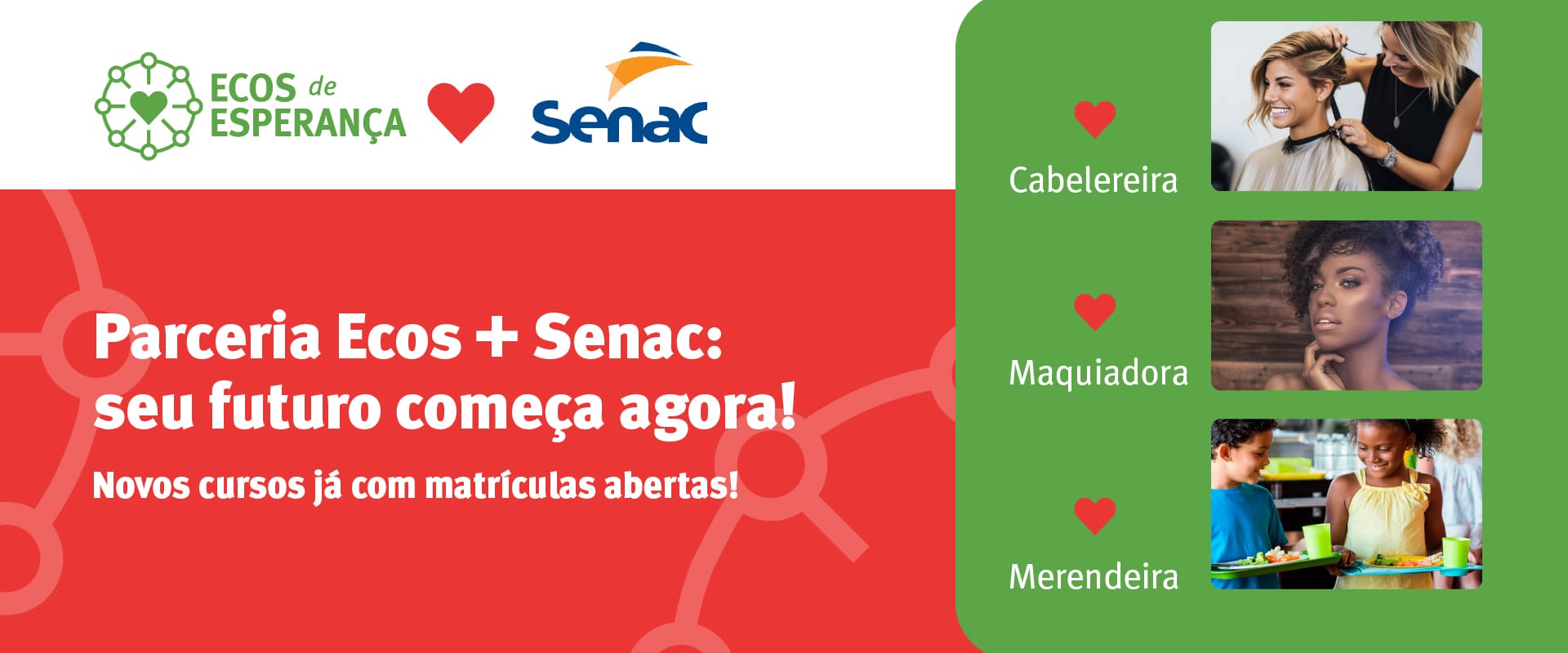 ECOS de ESPERANÇA

Senac

Parceria Ecos + Senac: seu futuro começa agora!

Novos cursos já com matrículas abertas!

Cabelereira

Maquiadora

Merendeira